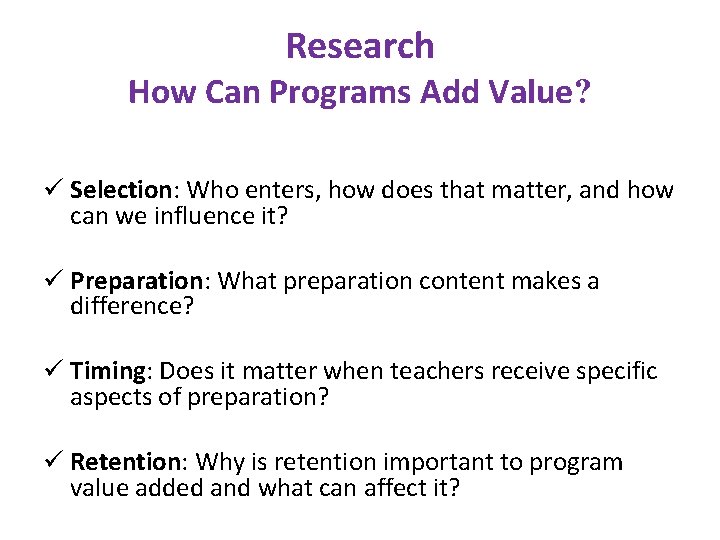 Research
How Can Programs Add Value?

✓ Selection: Who enters, how does that matter, and how can we influence it?

✓ Preparation: What preparation content makes a difference?

✓ Timing: Does it matter when teachers receive specific aspects of preparation?

✓ Retention: Why is retention important to program value added and what can affect it?